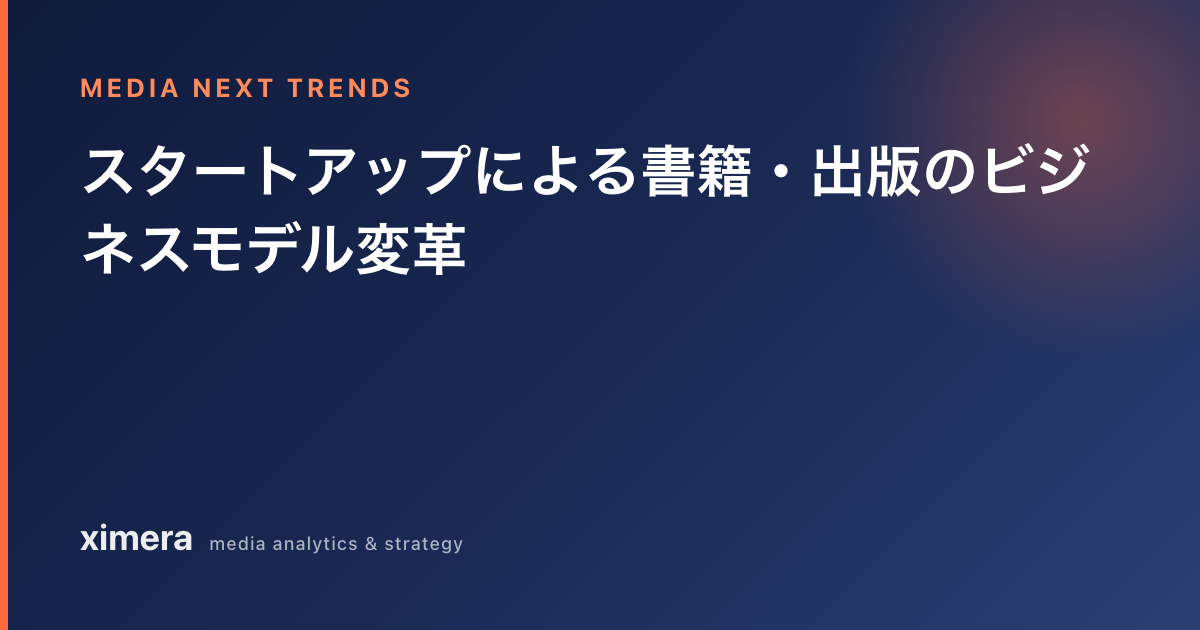 MEDIA NEXT TRENDS

スタートアップによる書籍・出版のビジネスモデル変革

ximera media analytics & strategy